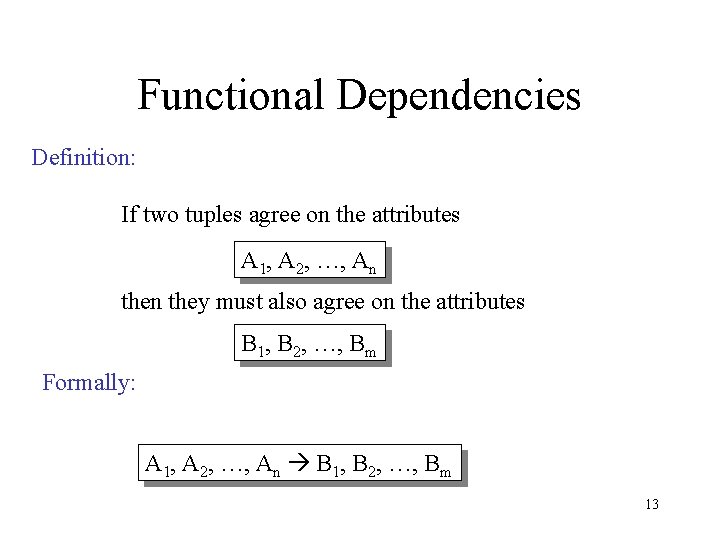 Functional Dependencies

Definition:

If two tuples agree on the attributes

$A_1, A_2, \ldots, A_n$

then they must also agree on the attributes

$B_1, B_2, \ldots, B_m$

Formally:

$A_1, A_2, \ldots, A_n \rightarrow B_1, B_2, \ldots, B_m$

13